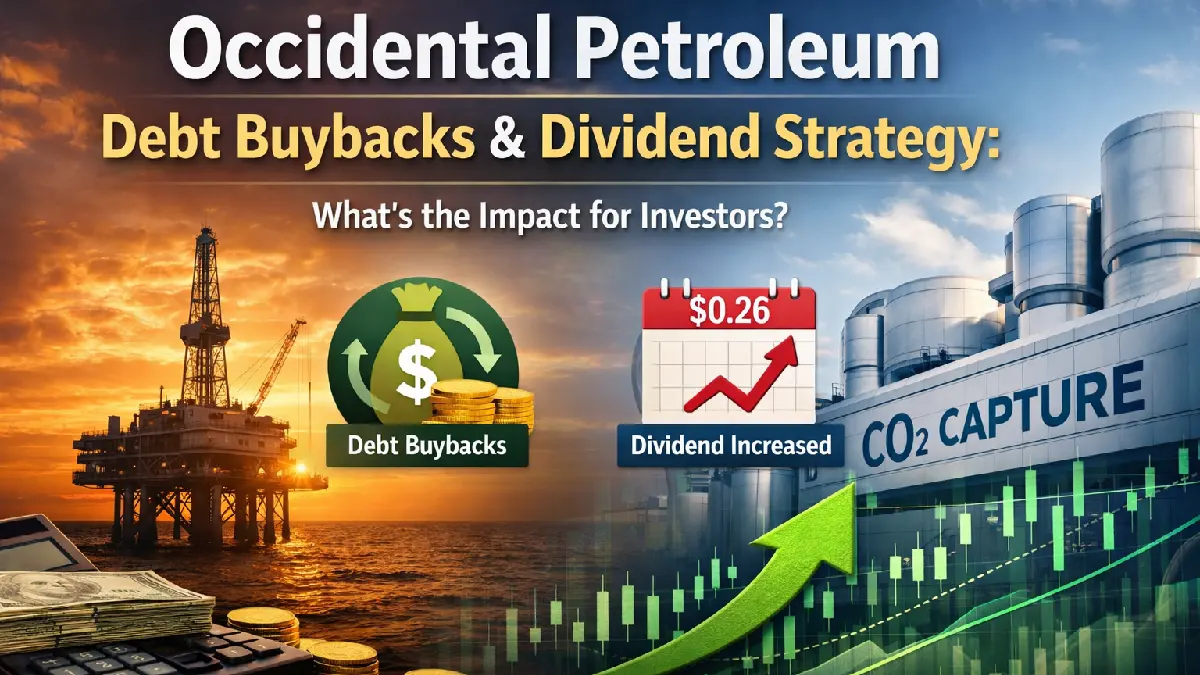 Occidental Petroleum

Debt Buybacks & Dividend Strategy:

What's the Impact for Investors?

$

Debt Buybacks

$0.26

Dividend Increased

$CO_2$ CAPTURE